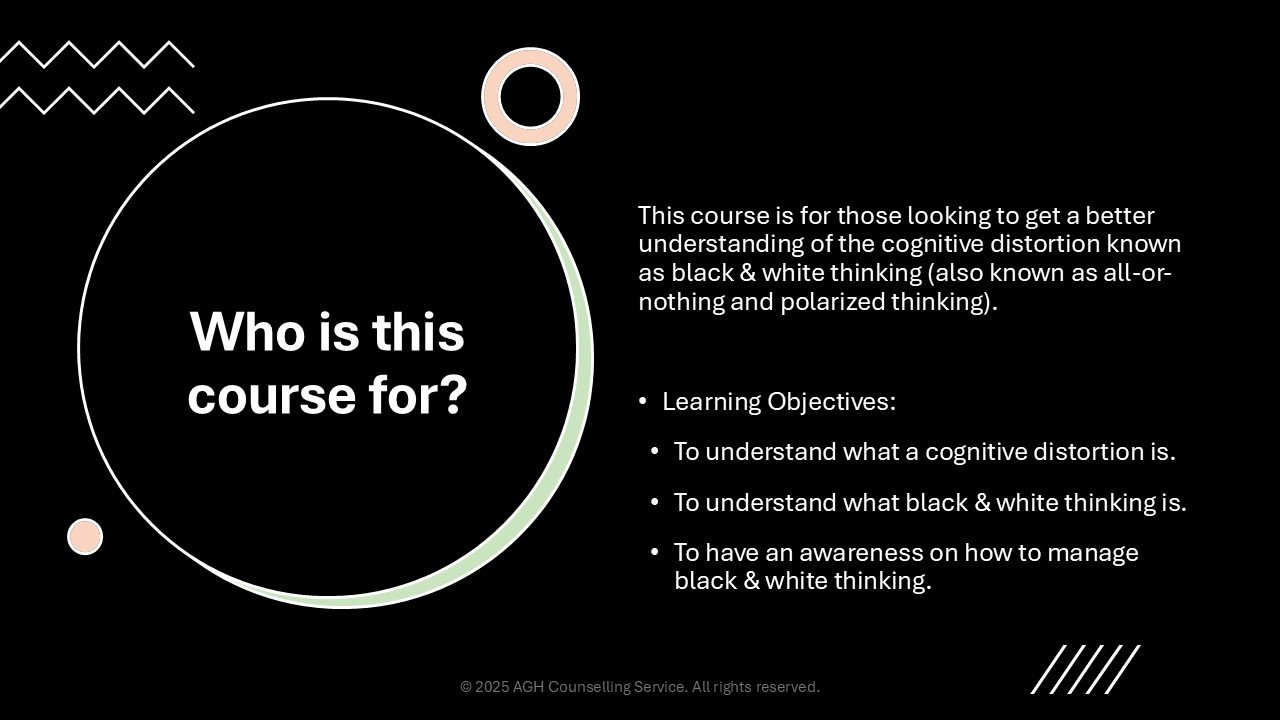 Who is this course for?

This course is for those looking to get a better understanding of the cognitive distortion known as black & white thinking (also known as all-or-nothing and polarized thinking).

• Learning Objectives:
 • To understand what a cognitive distortion is.
 • To understand what black & white thinking is.
 • To have an awareness on how to manage black & white thinking.

© 2025 AGH Counselling Service. All rights reserved.